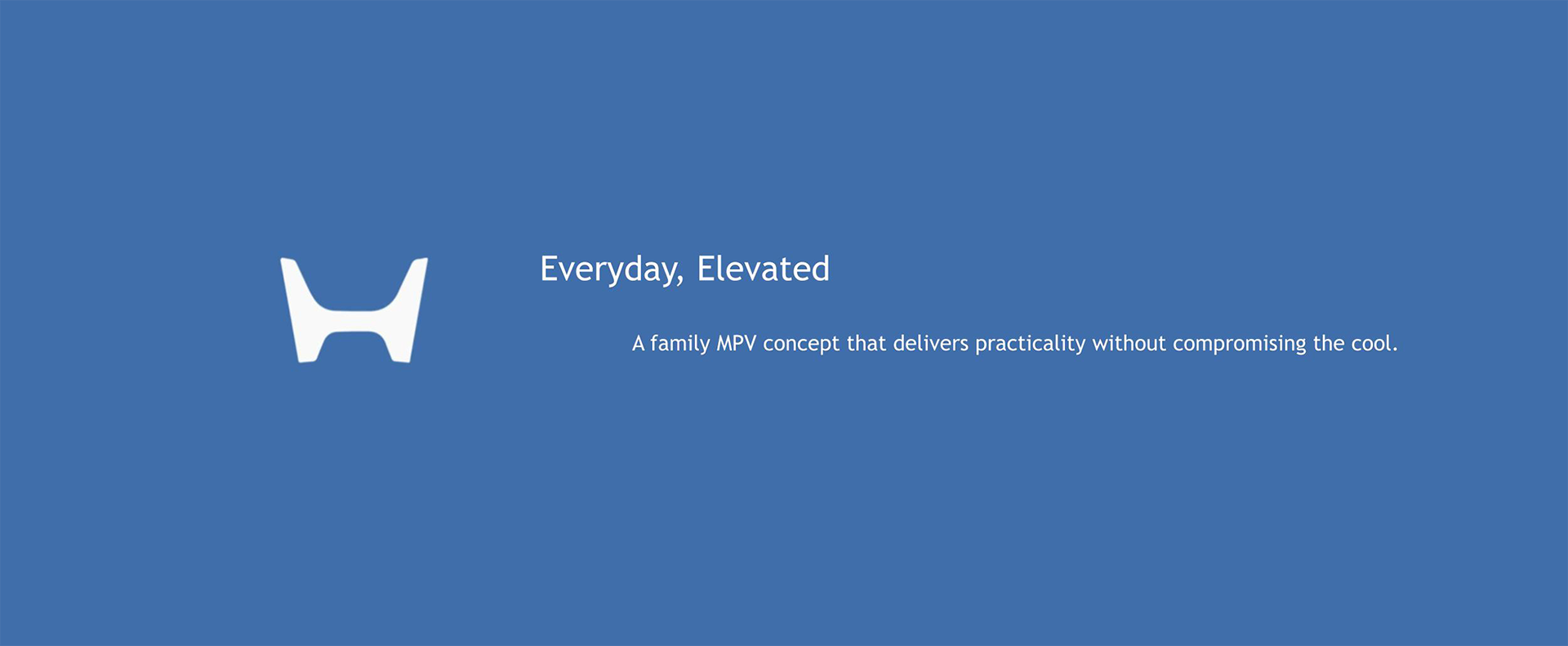 Everyday, Elevated

A family MPV concept that delivers practicality without compromising the cool.